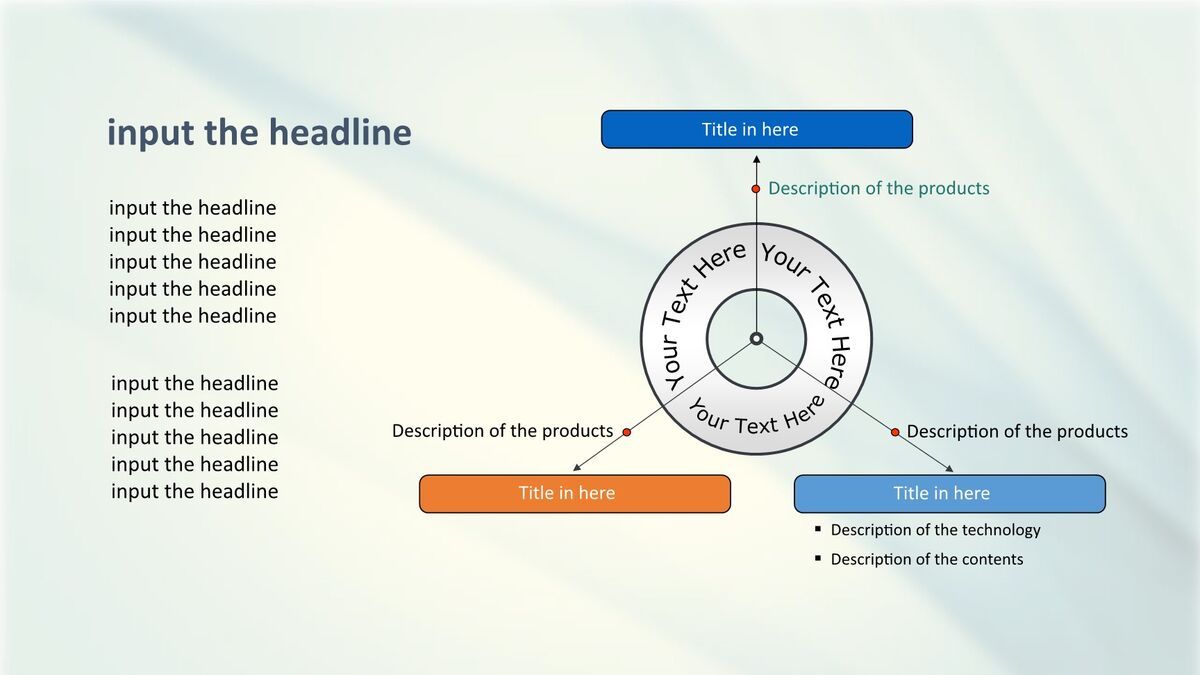 input the headline

input the headline
input the headline
input the headline
input the headline
input the headline

input the headline
input the headline
input the headline
input the headline
input the headline

Title in here

Description of the products

Your Text Here
Your Text Here
Your Text Here

Description of the products

Description of the products

Title in here

Title in here

▪ Description of the technology
▪ Description of the contents